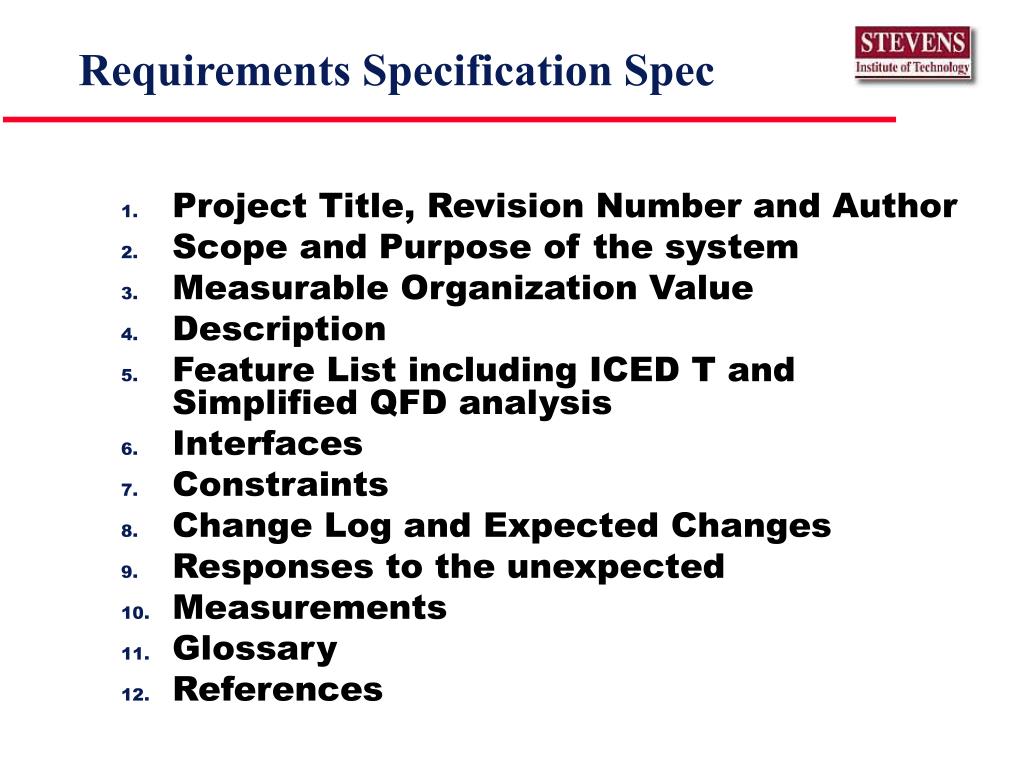 Requirements Specification Spec

STEVENS
Institute of Technology

1. Project Title, Revision Number and Author
2. Scope and Purpose of the system
3. Measurable Organization Value
4. Description
5. Feature List including ICED T and Simplified QFD analysis
6. Interfaces
7. Constraints
8. Change Log and Expected Changes
9. Responses to the unexpected
10. Measurements
11. Glossary
12. References